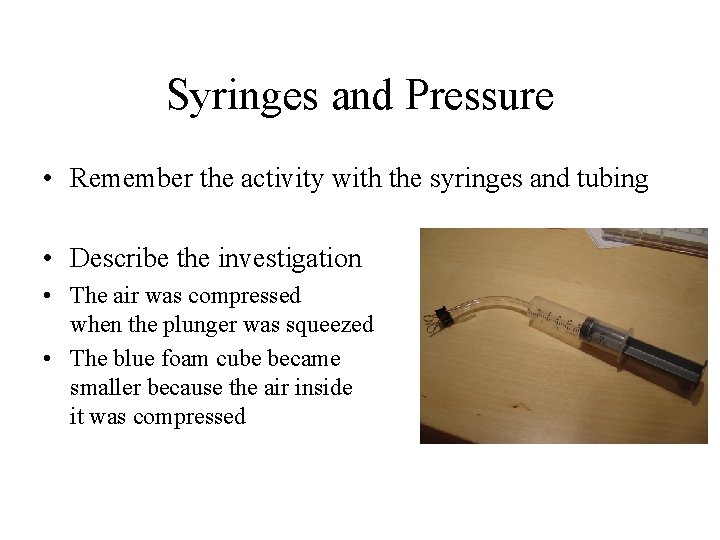 Syringes and Pressure

• Remember the activity with the syringes and tubing

• Describe the investigation
• The air was compressed when the plunger was squeezed
• The blue foam cube became smaller because the air inside it was compressed